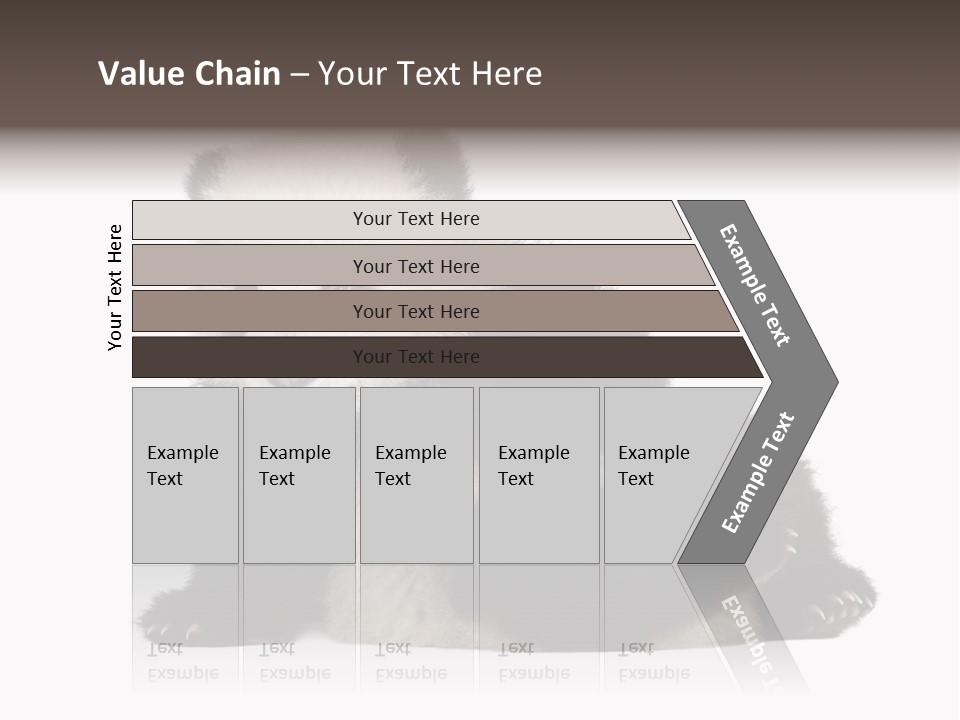 Value Chain – Your Text Here

Your Text Here

Your Text Here

Your Text Here

Your Text Here

Your Text Here

Example Text

Example Text

Example Text

Example Text

Example Text

Example Text

Example Text